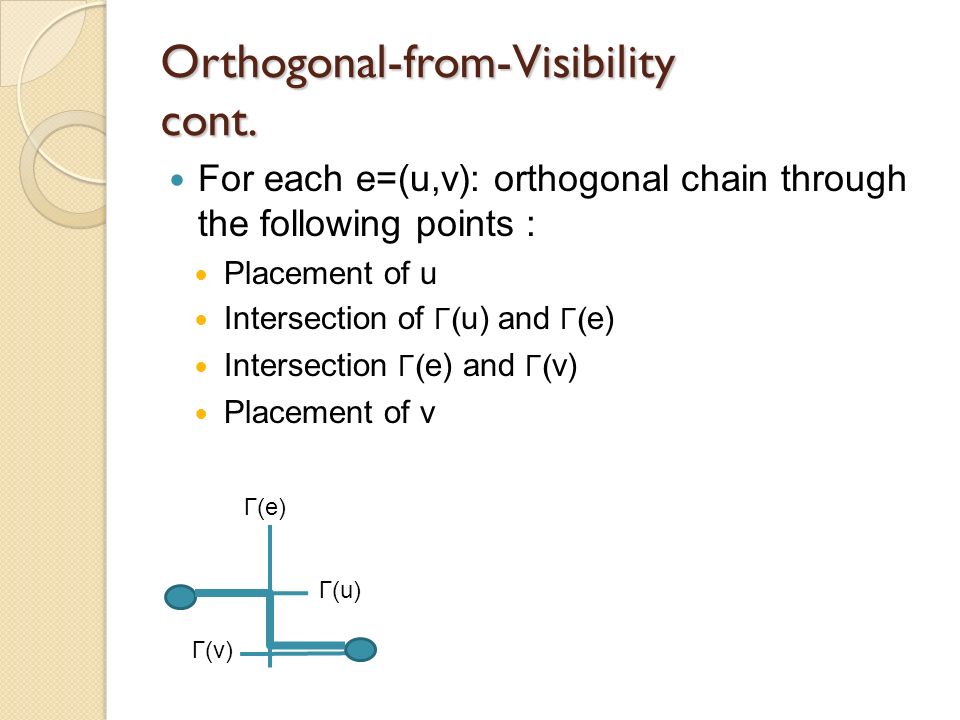 Orthogonal-from-Visibility cont.

For each e=(u,v): orthogonal chain through the following points :

Placement of u

Intersection of Γ(u) and Γ(e)

Intersection Γ(e) and Γ(v)

Placement of v

Γ(e)

Γ(u)

Γ(v)